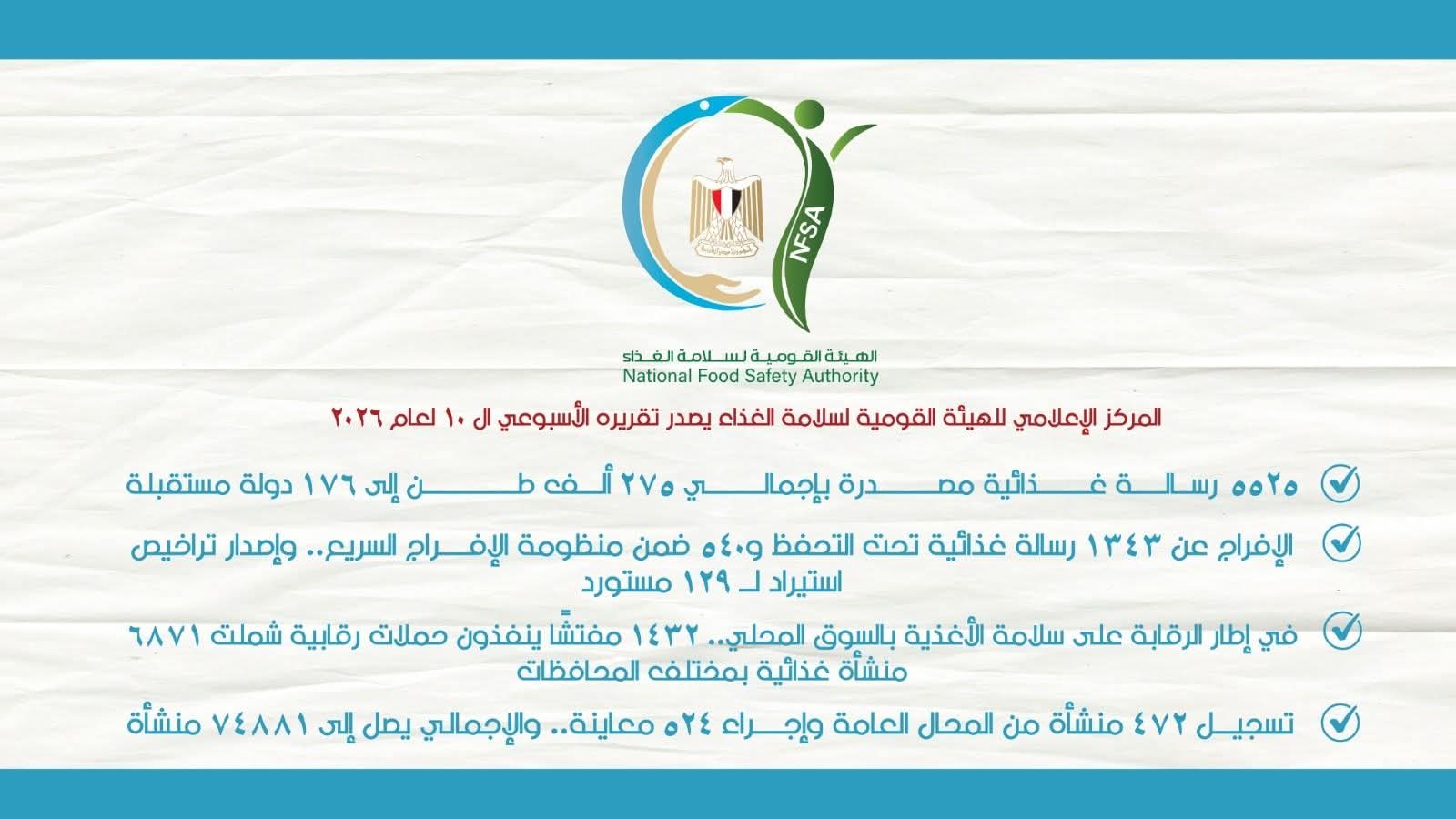 NFSA

الهيئة القومية لسلامة الغذاء
National Food Safety Authority

المركز الإعلامي للهيئة القومية لسلامة الغذاء يصدر تقريره الأسبوعي ال ١٠ لعام ٢٠٢٦

٥٥٢٥ رسالة غذائية مصدرة بإجمالي ٢٧٥ ألف طن إلى ١٧٦ دولة مستقبلة

الإفراج عن ١٣٤٣ رسالة غذائية تحت التحفظ و٥٤٠ ضمن منظومة الإفراج السريع.. وإصدار تراخيص استيراد لـ ١٢٩ مستورد

في إطار الرقابة على سلامة الأغذية بالسوق المحلي.. ١٤٣٢ مفتشًا ينفذون حملات رقابية شملت ٦٨٧١ منشأة غذائية بمختلف المحافظات

تسجيل ٤٧٢ منشأة من المحال العامة وإجراء ٥٢٤ معاينة.. والإجمالي يصل إلى ٧٤٨٨١ منشأة